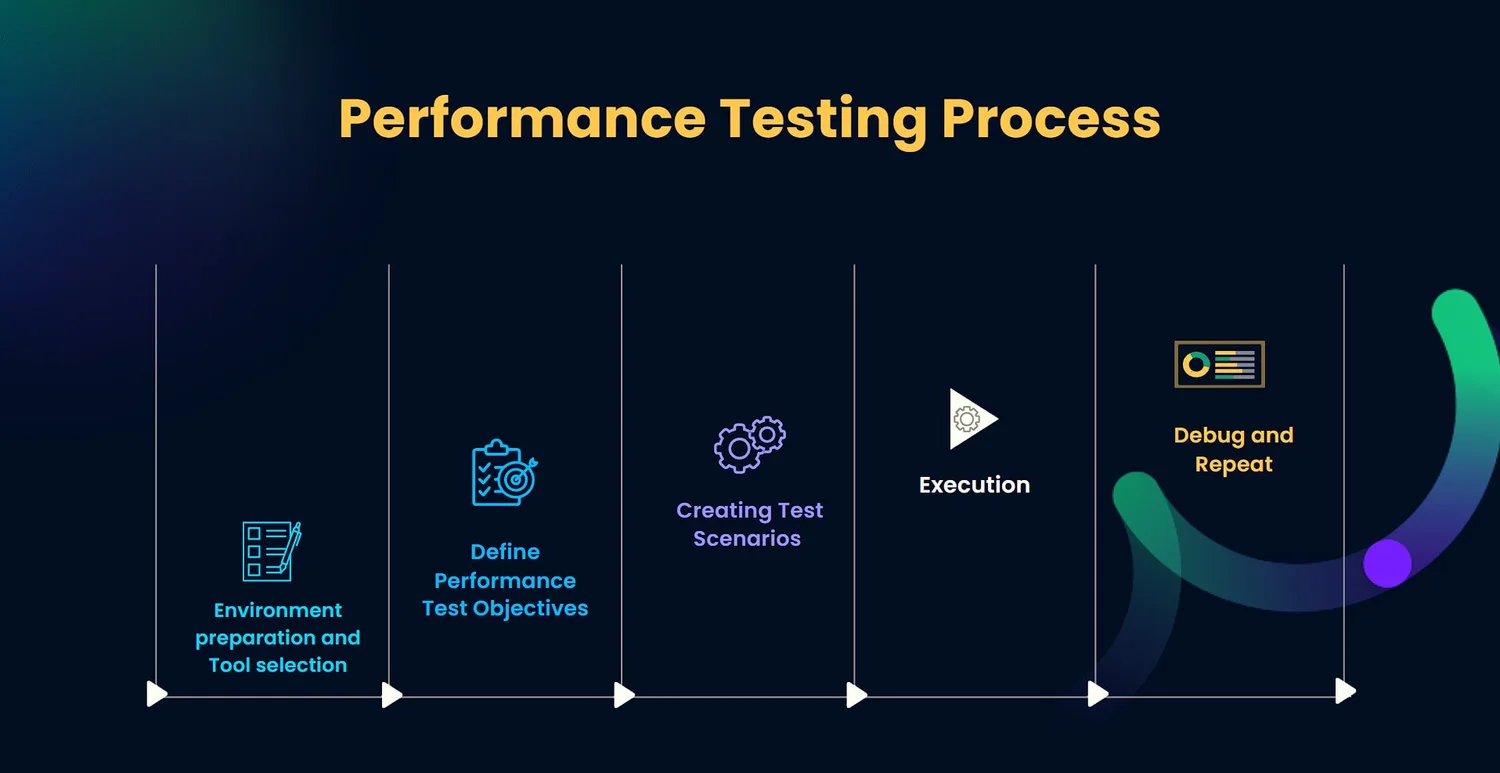 Performance Testing Process

Environment preparation and Tool selection

Define Performance Test Objectives

Creating Test Scenarios

Execution

Debug and Repeat